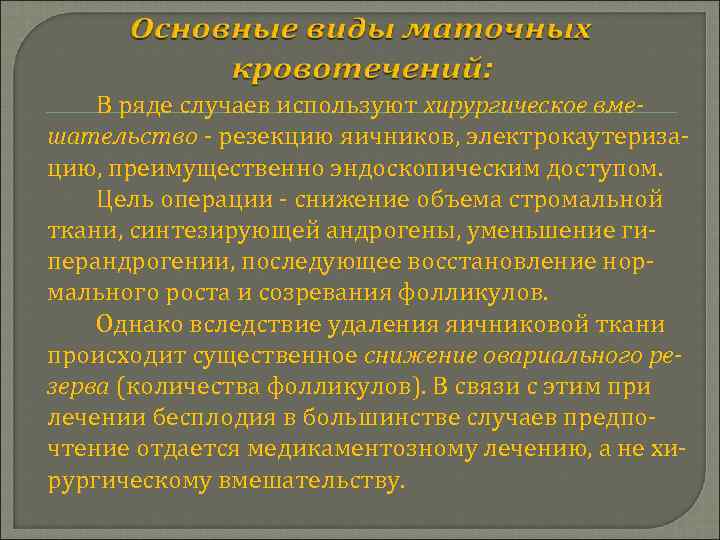 Основные виды маточных кровотечений:

В ряде случаев используют хирургическое вмешательство - резекцию яичников, электрокаутеризацию, преимущественно эндоскопическим доступом.

Цель операции - снижение объема стромальной ткани, синтезирующей андрогены, уменьшение гиперандрогении, последующее восстановление нормального роста и созревания фолликулов.

Однако вследствие удаления яичниковой ткани происходит существенное снижение овариального резерва (количества фолликулов). В связи с этим при лечении бесплодия в большинстве случаев предпочтение отдается медикаментозному лечению, а не хирургическому вмешательству.